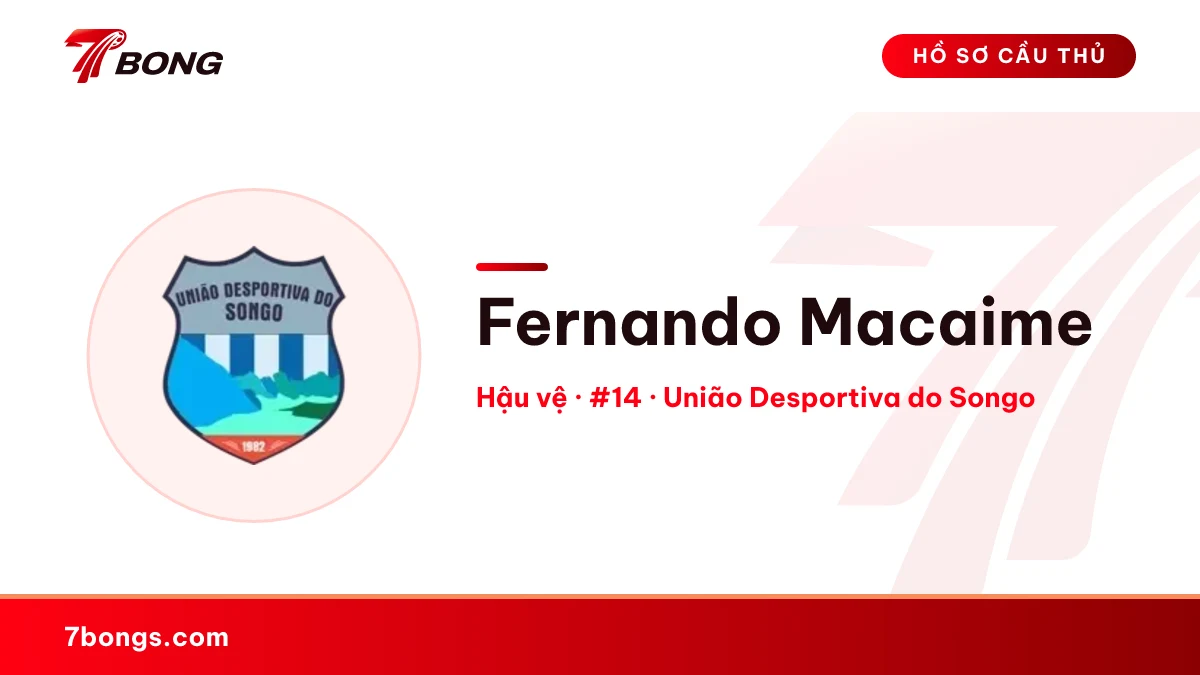 7BONG

HỒ SƠ CẦU THỦ

UNIÃO DESPORTIVA DO SONGO

1982

Fernando Macaime

Hậu vệ · #14 · União Desportiva do Songo

7bongs.com